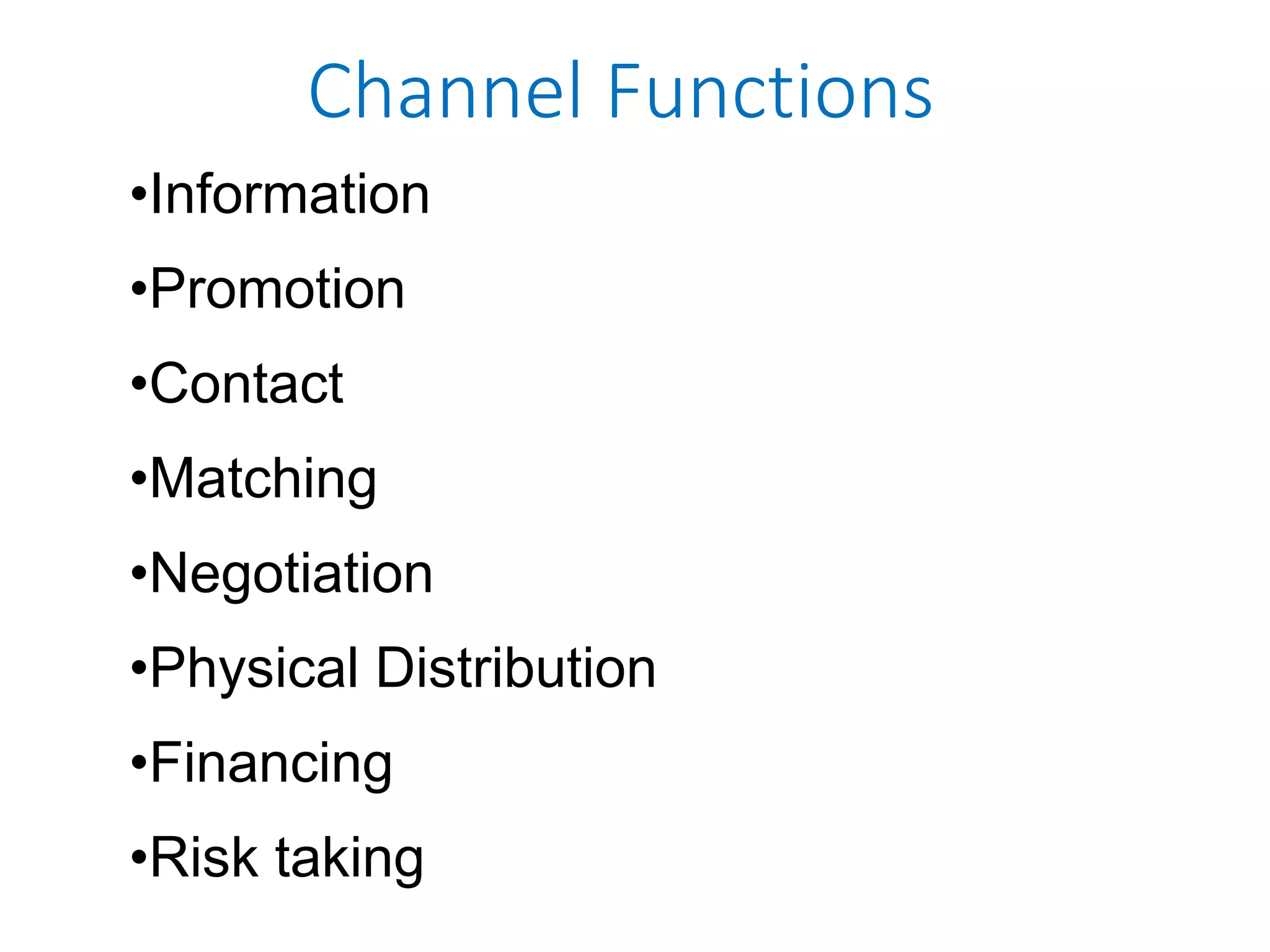 Channel Functions

•Information

•Promotion

•Contact

•Matching

•Negotiation

•Physical Distribution

•Financing

•Risk taking